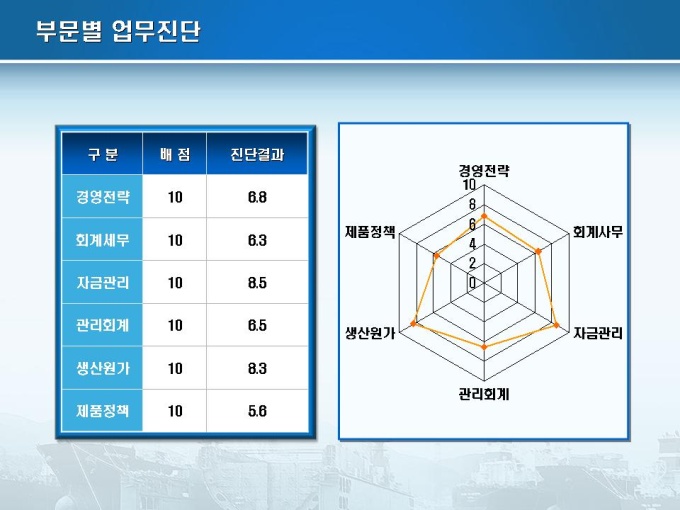 부문별 업무진단

| 구 분 | 배 점 | 진단결과 |
|---|---|---|
| 경영전략 | 10 | 6.8 |
| 회계세무 | 10 | 6.3 |
| 자금관리 | 10 | 8.5 |
| 관리회계 | 10 | 6.5 |
| 생산원가 | 10 | 8.3 |
| 제품정책 | 10 | 5.6 |

경영전략
10
8
6
4
2
0
회계사무
자금관리
관리회계
생산원가
제품정책